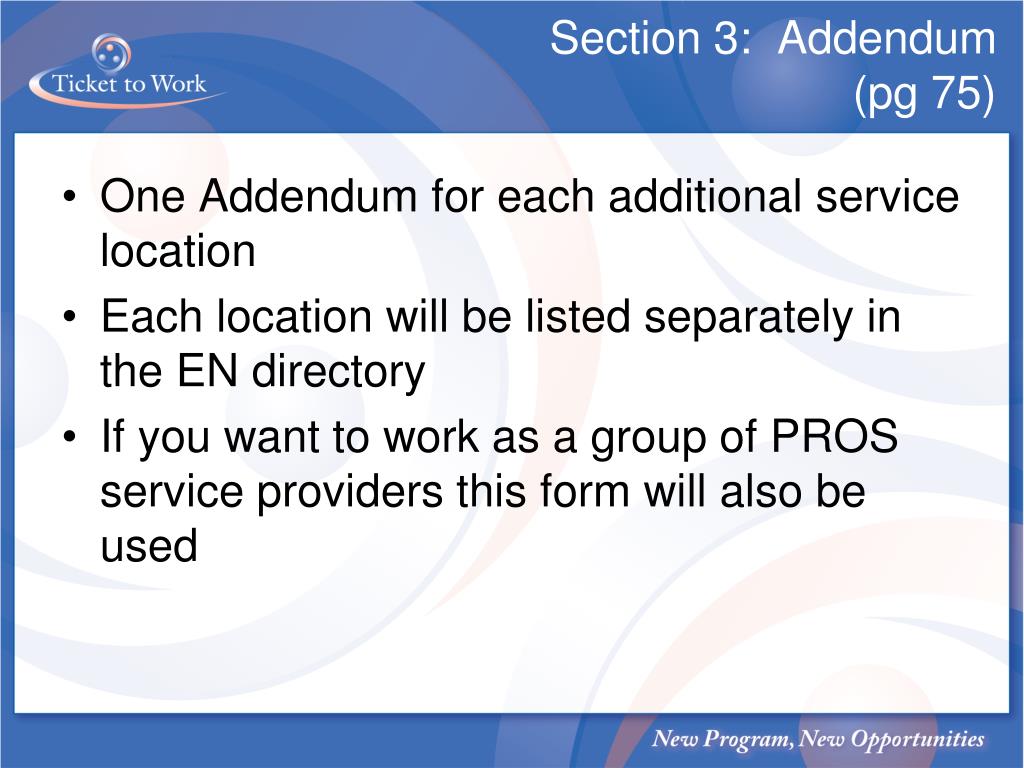 Ticket to Work

Section 3: Addendum (pg 75)

• One Addendum for each additional service location
• Each location will be listed separately in the EN directory
• If you want to work as a group of PROS service providers this form will also be used

New Program, New Opportunities